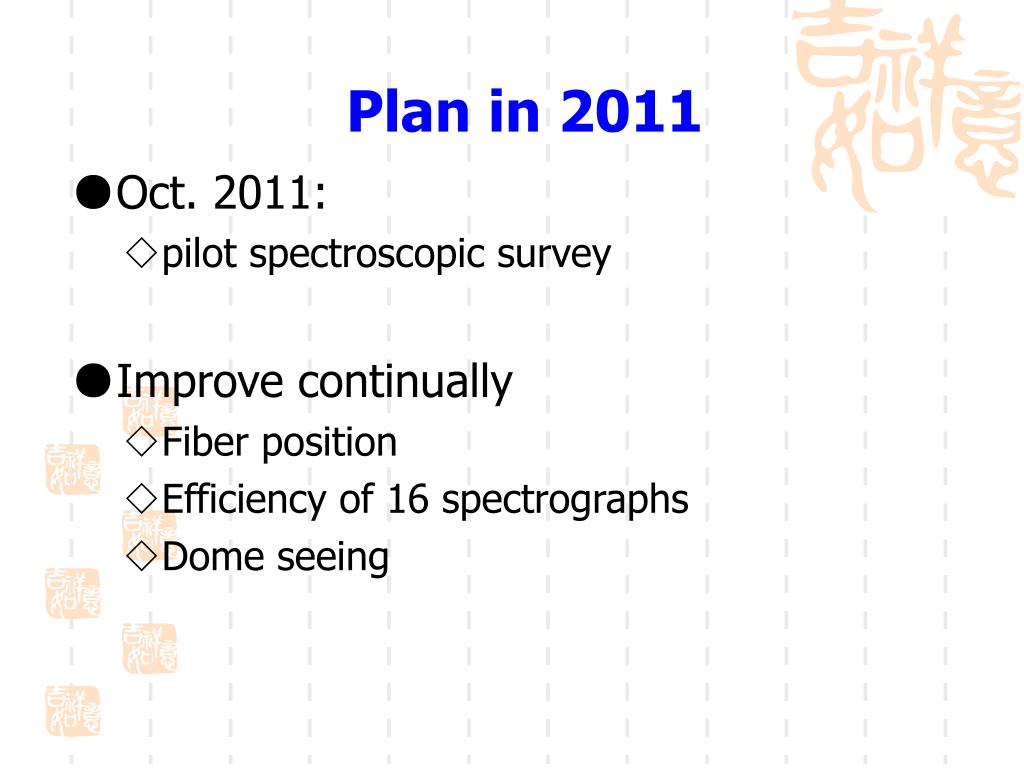 Plan in 2011

●Oct. 2011:
◇pilot spectroscopic survey

●Improve continually
◇Fiber position
◇Efficiency of 16 spectrographs
◇Dome seeing